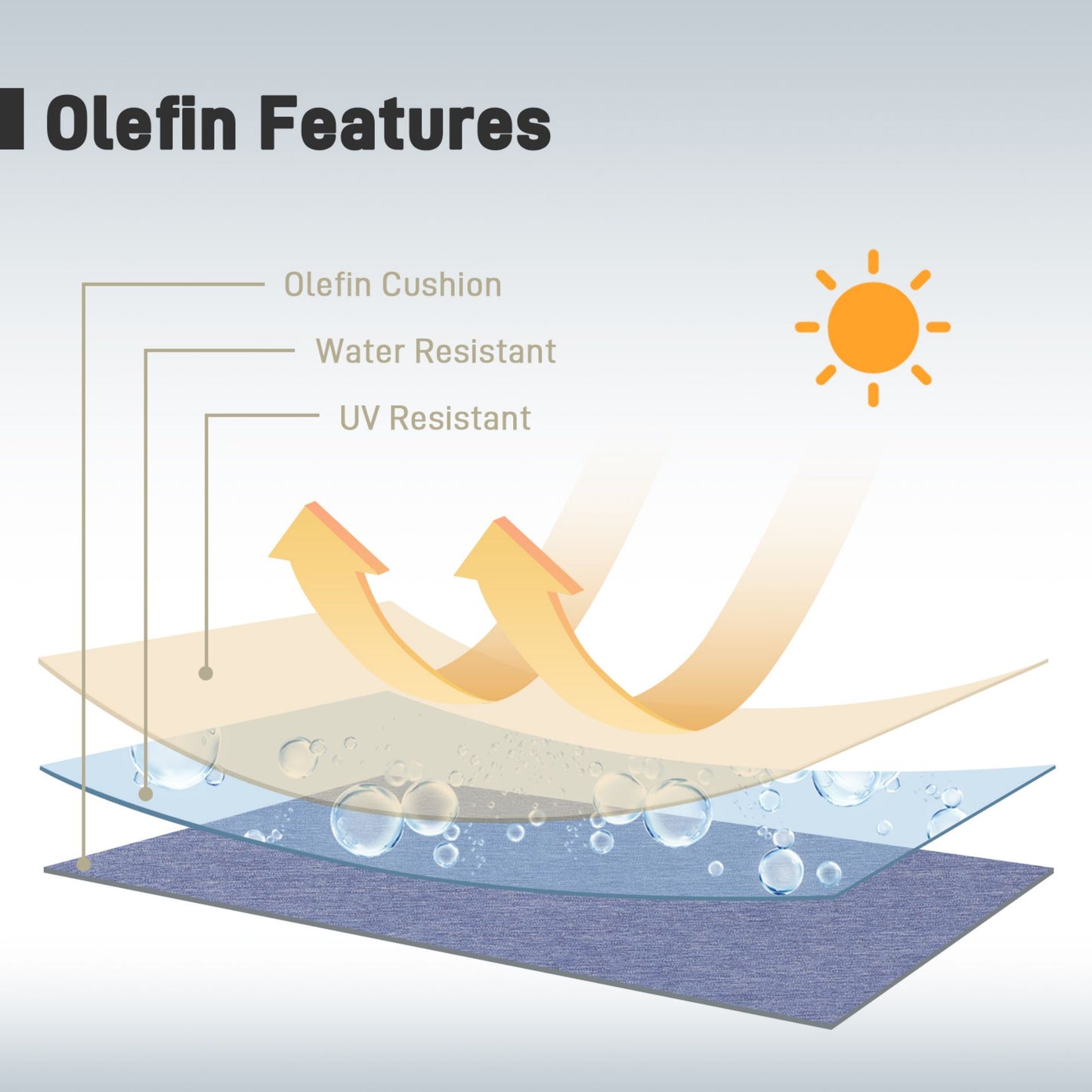 Olefin Features

Olefin Cushion

Water Resistant

UV Resistant